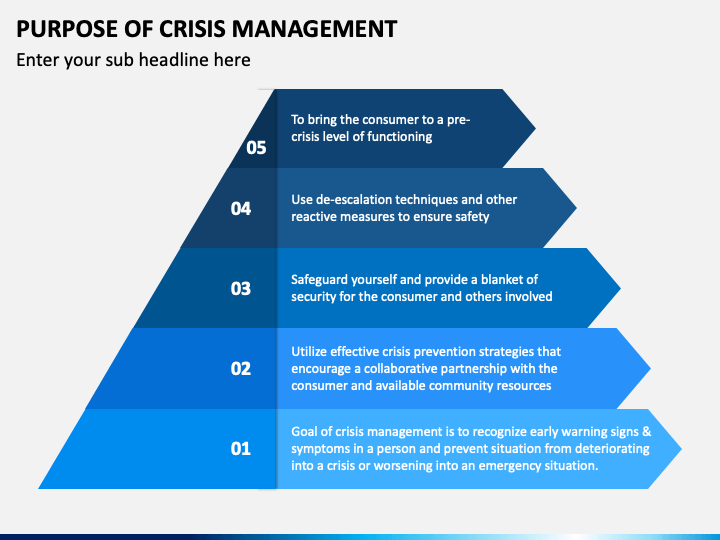 PURPOSE OF CRISIS MANAGEMENT

Enter your sub headline here

05

To bring the consumer to a pre-crisis level of functioning

04

Use de-escalation techniques and other reactive measures to ensure safety

03

Safeguard yourself and provide a blanket of security for the consumer and others involved

02

Utilize effective crisis prevention strategies that encourage a collaborative partnership with the consumer and available community resources

01

Goal of crisis management is to recognize early warning signs & symptoms in a person and prevent situation from deteriorating into a crisis or worsening into an emergency situation.